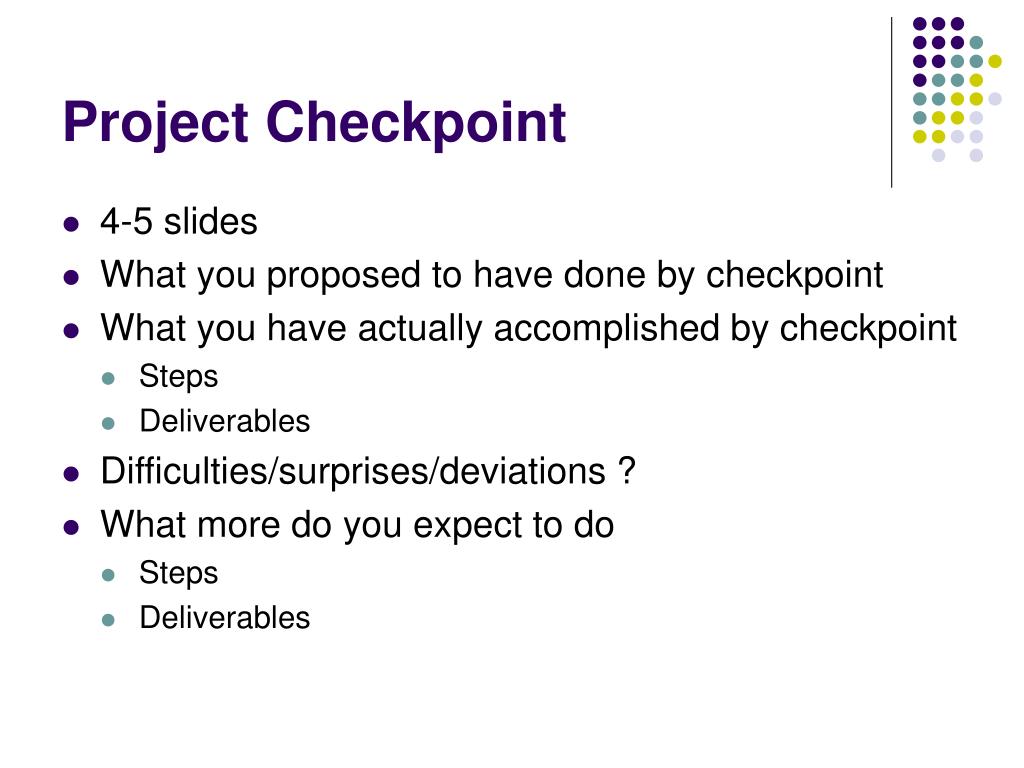 Project Checkpoint

- 4-5 slides
- What you proposed to have done by checkpoint
- What you have actually accomplished by checkpoint
  - Steps
  - Deliverables
- Difficulties/surprises/deviations ?
- What more do you expect to do
  - Steps
  - Deliverables